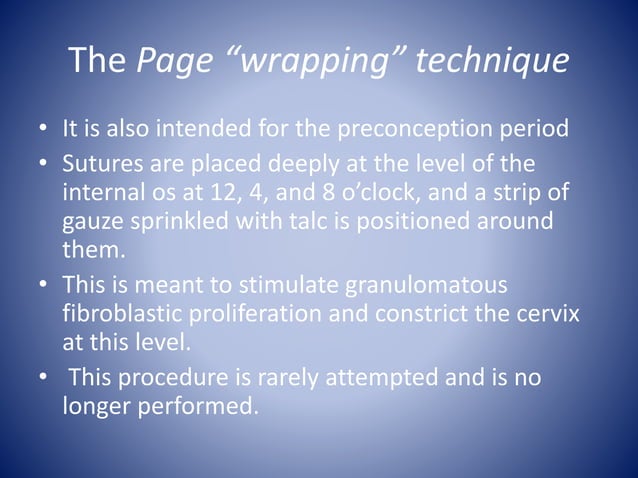 The Page “wrapping” technique

• It is also intended for the preconception period
• Sutures are placed deeply at the level of the internal os at 12, 4, and 8 o’clock, and a strip of gauze sprinkled with talc is positioned around them.
• This is meant to stimulate granulomatous fibroblastic proliferation and constrict the cervix at this level.
• This procedure is rarely attempted and is no longer performed.